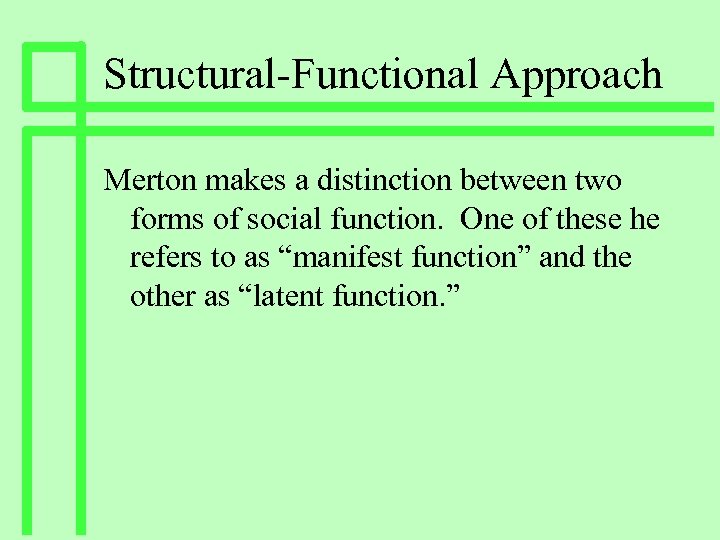 Structural-Functional Approach

Merton makes a distinction between two forms of social function. One of these he refers to as “manifest function” and the other as “latent function.”